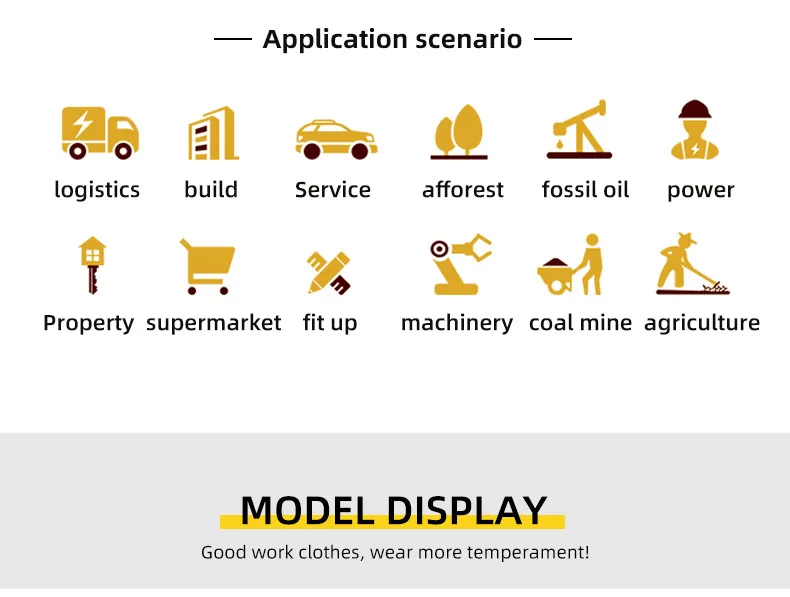 Application scenario

logistics build Service afforest fossil oil power

Property supermarket fit up machinery coal mine agriculture

MODEL DISPLAY

Good work clothes, wear more temperament!